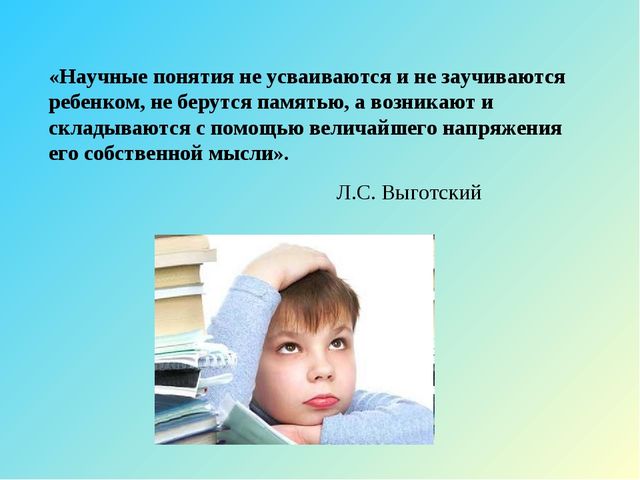 «Научные понятия не усваиваются и не заучиваются ребенком, не берутся памятью, а возникают и складываются с помощью величайшего напряжения его собственной мысли».

Л.С. Выготский